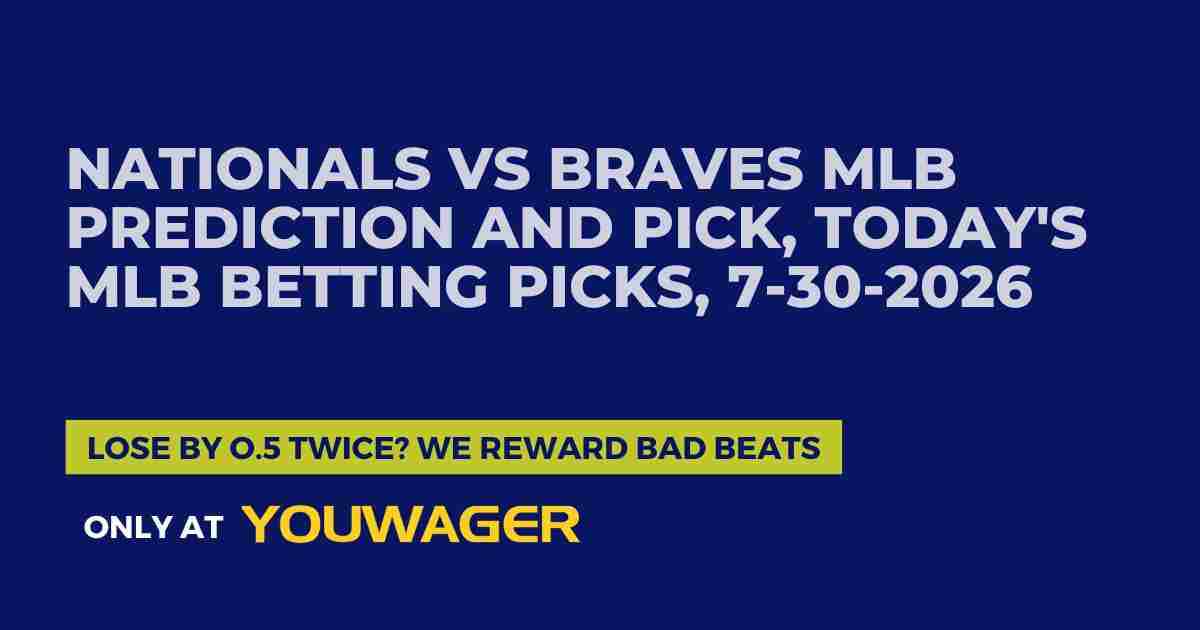 NATIONALS VS BRAVES MLB PREDICTION AND PICK, TODAY'S MLB BETTING PICKS, 7-30-2026

LOSE BY 0.5 TWICE? WE REWARD BAD BEATS

ONLY AT YOUWAGER